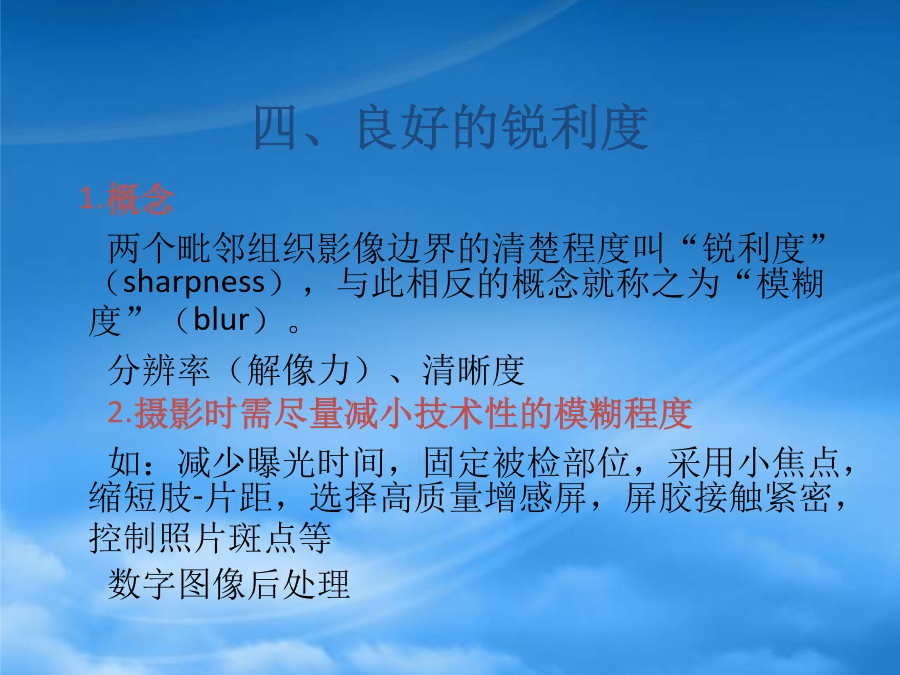 四、良好的锐利度

1.概念

两个毗邻组织影像边界的清楚程度叫“锐利度”（sharpness），与此相反的概念就称之为“模糊度”（blur）。

分辨率（解像力）、清晰度

2.摄影时需尽量减小技术性的模糊程度

如：减少曝光时间，固定被检部位，采用小焦点，缩短肢-片距，选择高质量增感屏，屏胶接触紧密，控制照片斑点等

数字图像后处理